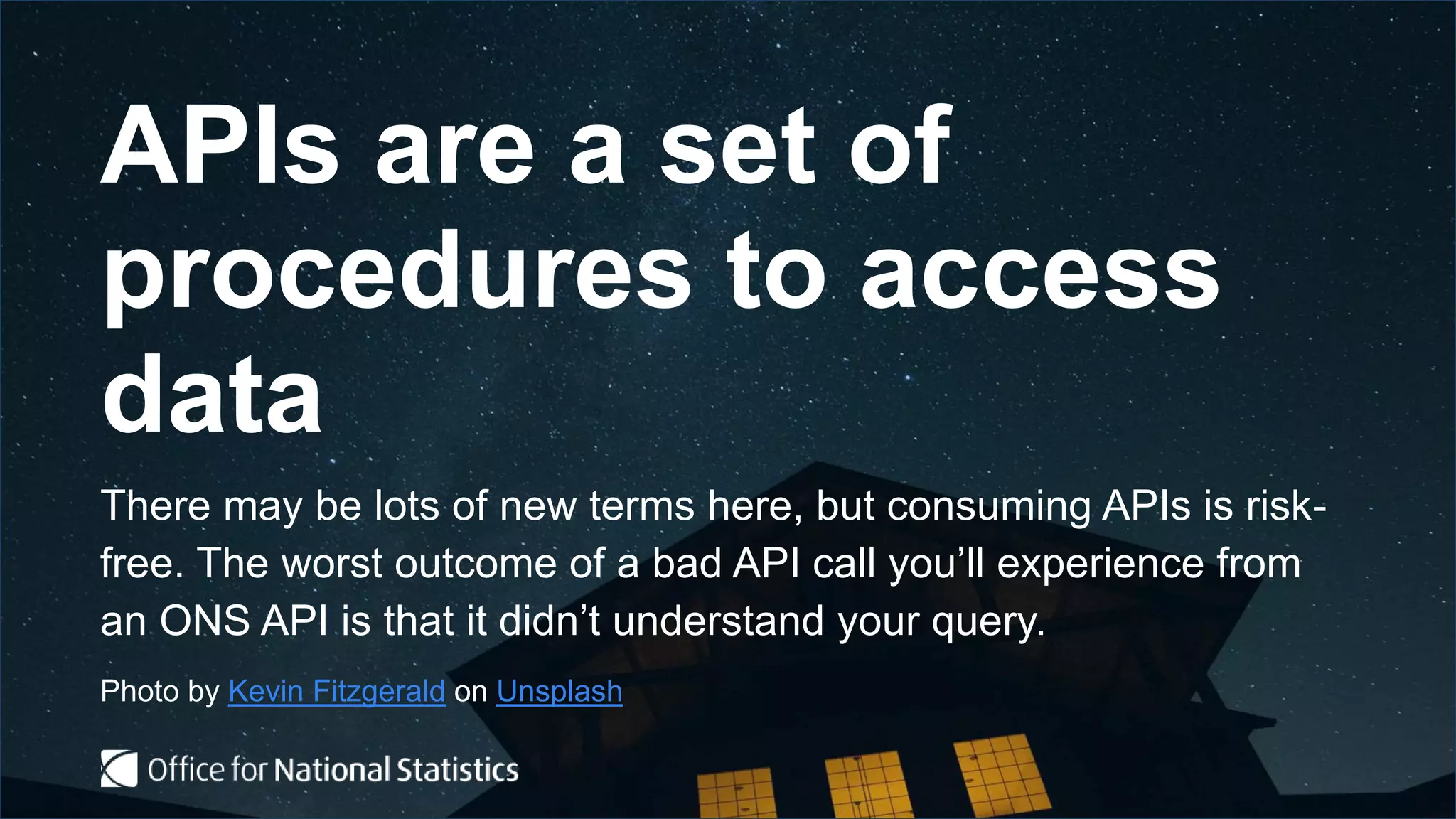 APIs are a set of procedures to access data

There may be lots of new terms here, but consuming APIs is risk-free. The worst outcome of a bad API call you'll experience from an ONS API is that it didn't understand your query.

Photo by Kevin Fitzgerald on Unsplash

Office for National Statistics